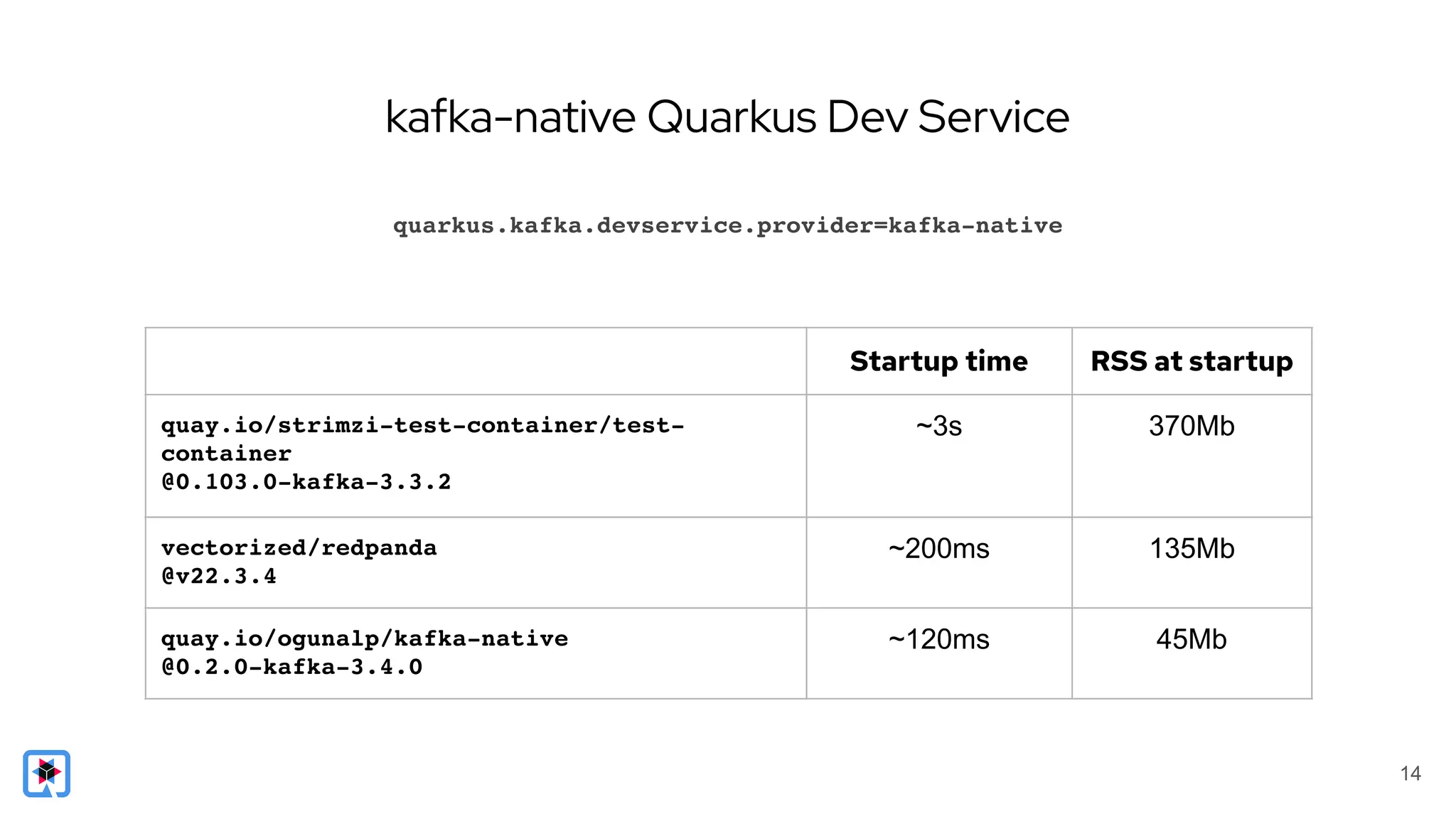 kafka-native Quarkus Dev Service

quarkus.kafka.devservice.provider=kafka-native

| | Startup time | RSS at startup |
|---|---|---|
| quay.io/strimzi-test-container/test-container @0.103.0-kafka-3.3.2 | ~3s | 370Mb |
| vectorized/redpanda @v22.3.4 | ~200ms | 135Mb |
| quay.io/ogunalp/kafka-native @0.2.0-kafka-3.4.0 | ~120ms | 45Mb |

14